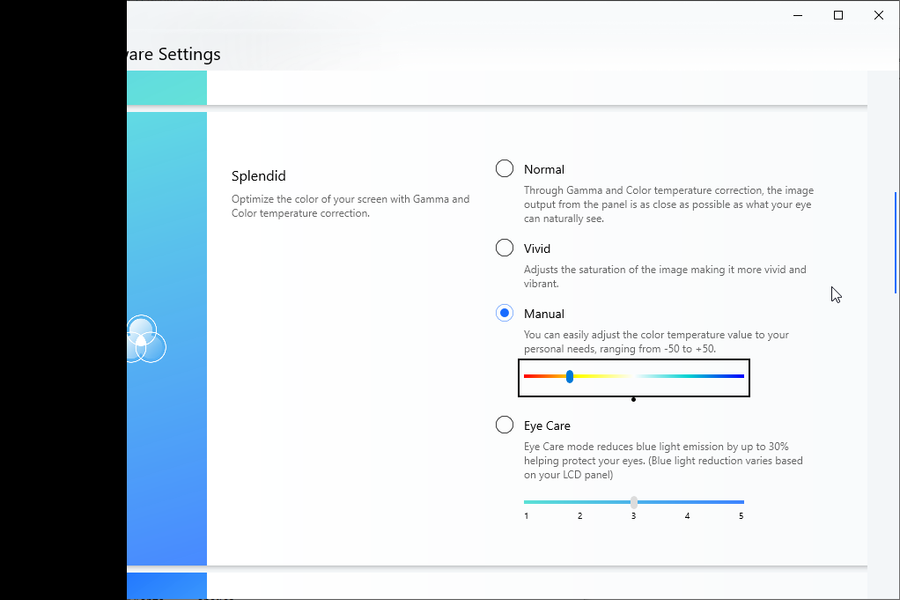 vare Settings

Splendid

Optimize the color of your screen with Gamma and Color temperature correction.

Normal

Through Gamma and Color temperature correction, the image output from the panel is as close as possible as what your eye can naturally see.

Vivid

Adjusts the saturation of the image making it more vivid and vibrant.

Manual

You can easily adjust the color temperature value to your personal needs, ranging from -50 to +50.

Eye Care

Eye Care mode reduces blue light emission by up to 30% helping protect your eyes. (Blue light reduction varies based on your LCD panel)

1 2 3 4 5